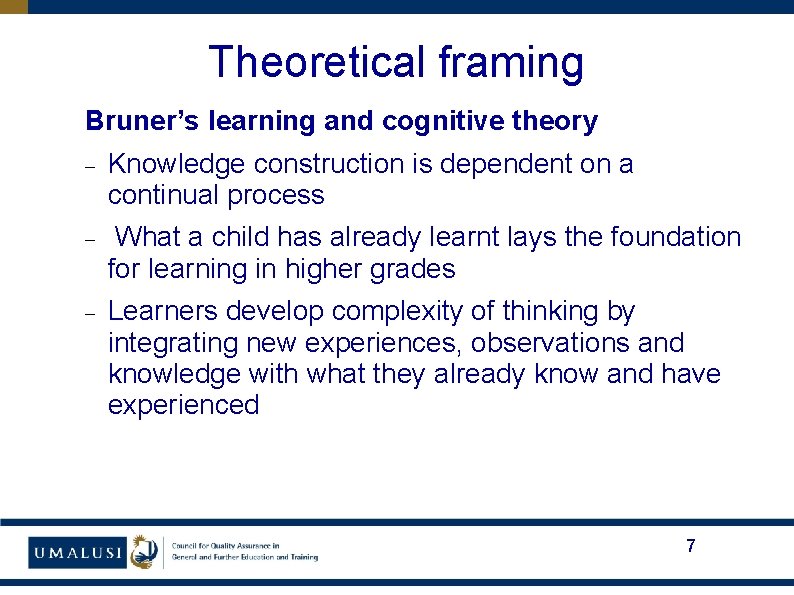 Theoretical framing

Bruner's learning and cognitive theory

– Knowledge construction is dependent on a continual process

– What a child has already learnt lays the foundation for learning in higher grades

– Learners develop complexity of thinking by integrating new experiences, observations and knowledge with what they already know and have experienced

UMALUSI Council for Quality Assurance in General and Further Education and Training

7